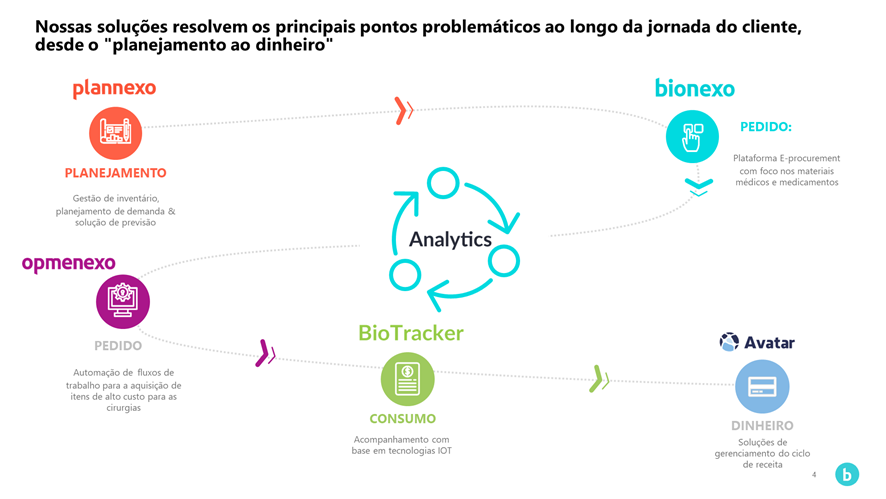 Nossas soluções resolvem os principais pontos problemáticos ao longo da jornada do cliente, desde o "planejamento ao dinheiro"

plannexo

PLANEJAMENTO

Gestão de inventário, planejamento de demanda & solução de previsão

bionexo

PEDIDO:

Plataforma E-procurement com foco nos materiais médicos e medicamentos

Analytics

opmenexo

PEDIDO

Automação de fluxos de trabalho para a aquisição de itens de alto custo para as cirurgias

BioTracker

CONSUMO

Acompanhamento com base em tecnologias IOT

Avatar

DINHEIRO

Soluções de gerenciamento do ciclo de receita

4

b